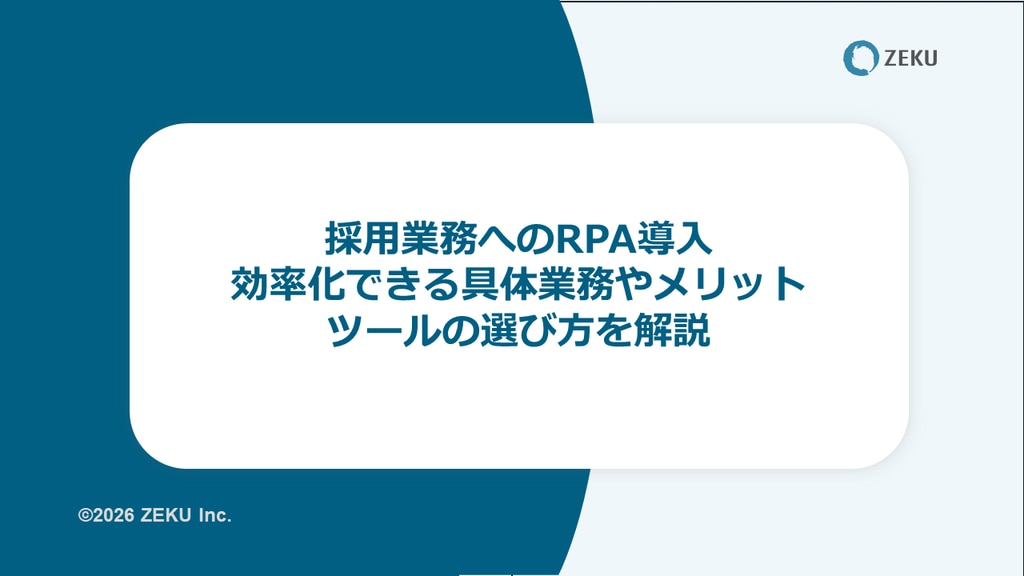 ZEKU

採用業務へのRPA導入
効率化できる具体業務やメリット
ツールの選び方を解説

©2026 ZEKU Inc.